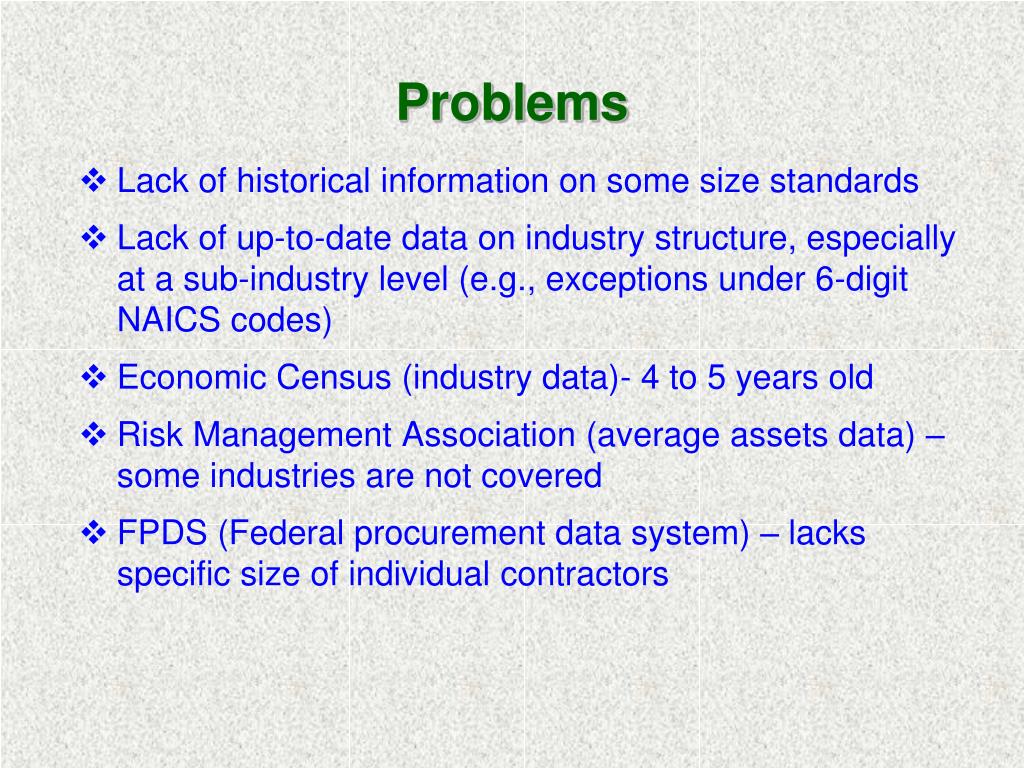 Problems

❖ Lack of historical information on some size standards

❖ Lack of up-to-date data on industry structure, especially at a sub-industry level (e.g., exceptions under 6-digit NAICS codes)

❖ Economic Census (industry data)- 4 to 5 years old

❖ Risk Management Association (average assets data) – some industries are not covered

❖ FPDS (Federal procurement data system) – lacks specific size of individual contractors